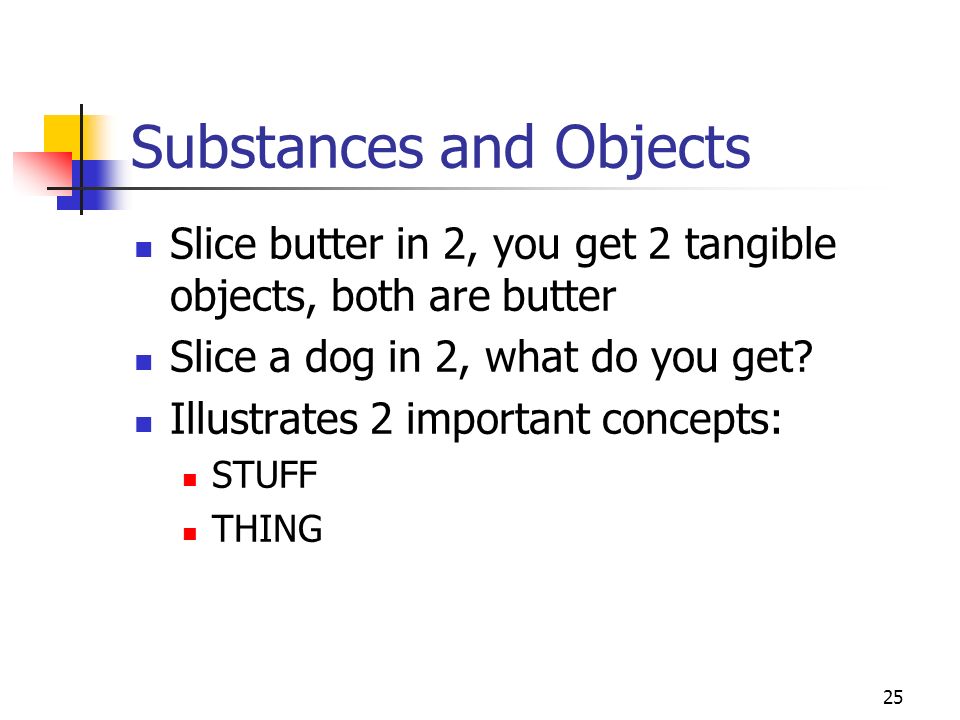 Substances and Objects

- Slice butter in 2, you get 2 tangible objects, both are butter
- Slice a dog in 2, what do you get?
- Illustrates 2 important concepts:
  - STUFF
  - THING

25